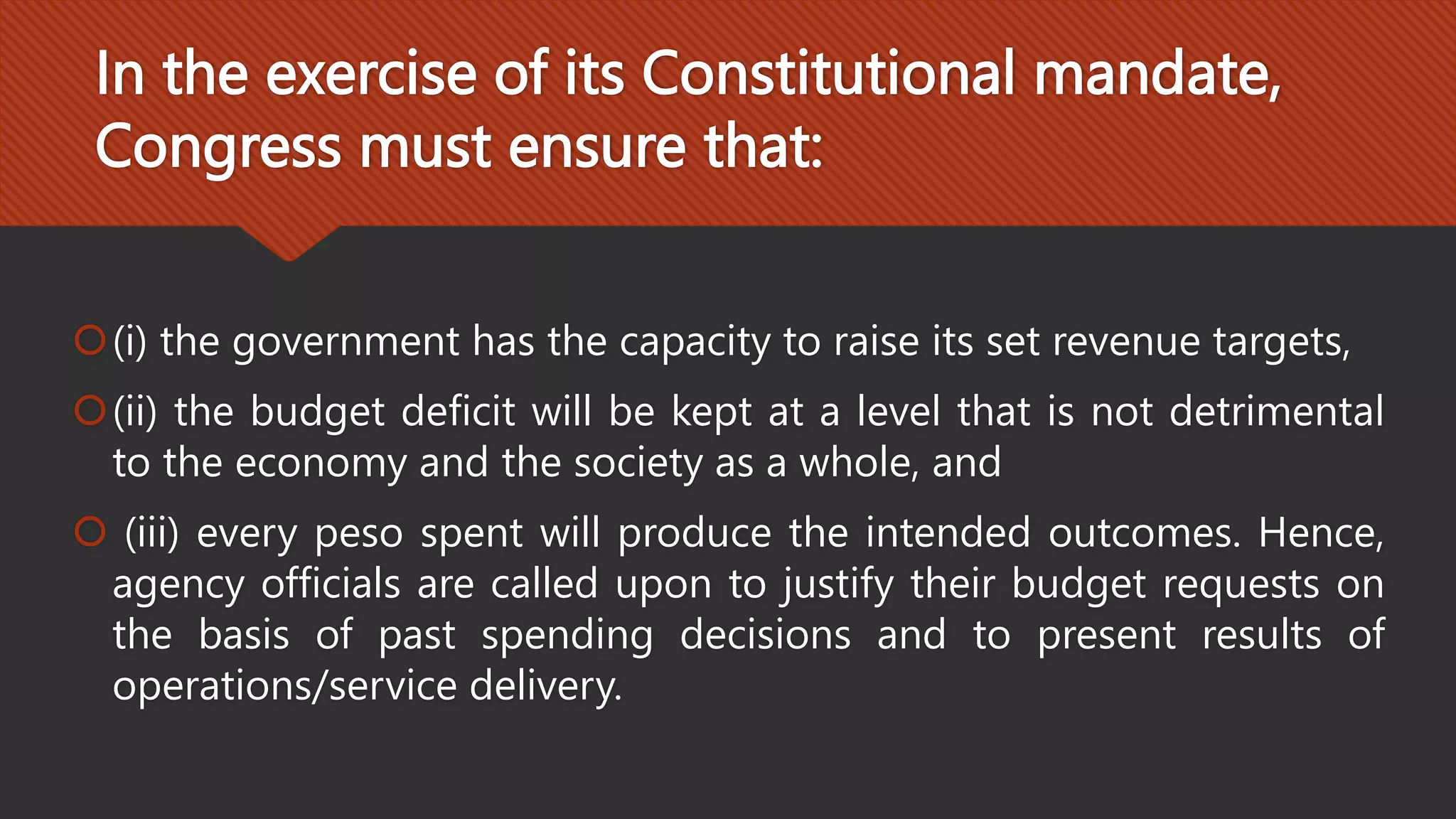 In the exercise of its Constitutional mandate, Congress must ensure that:

(i) the government has the capacity to raise its set revenue targets,

(ii) the budget deficit will be kept at a level that is not detrimental to the economy and the society as a whole, and

(iii) every peso spent will produce the intended outcomes. Hence, agency officials are called upon to justify their budget requests on the basis of past spending decisions and to present results of operations/service delivery.